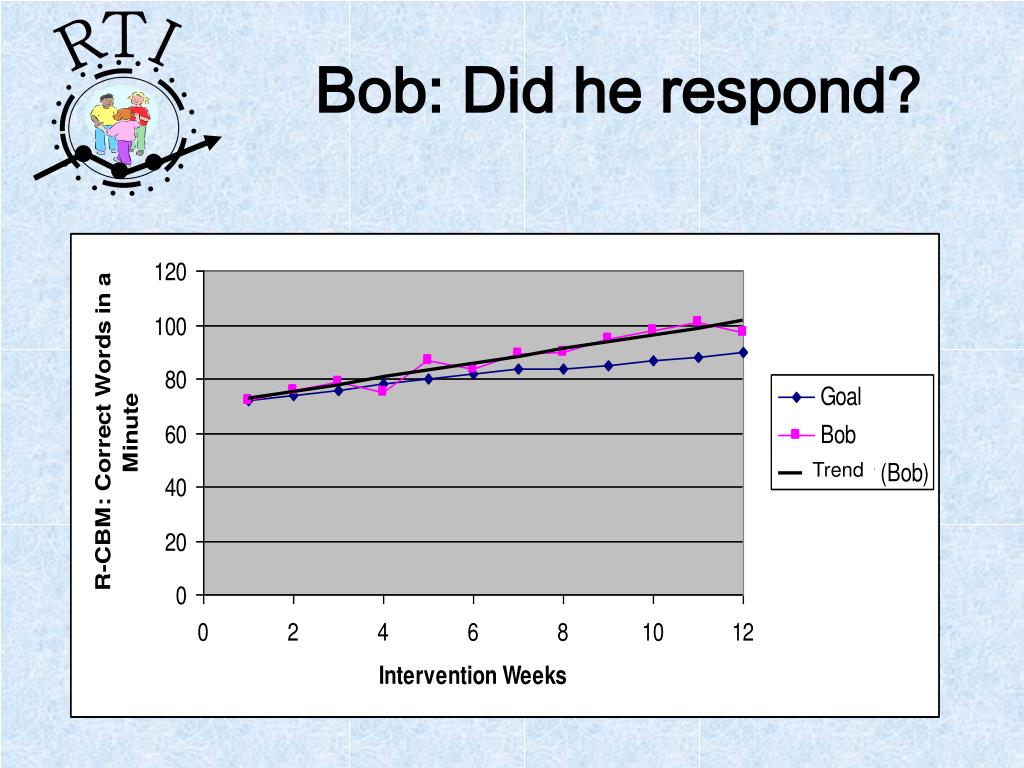 RTI

Bob: Did he respond?

R-CBM: Correct Words in a Minute

120
100
80
60
40
20
0

0 2 4 6 8 10 12

Intervention Weeks

Goal
Bob
Trend (Bob)